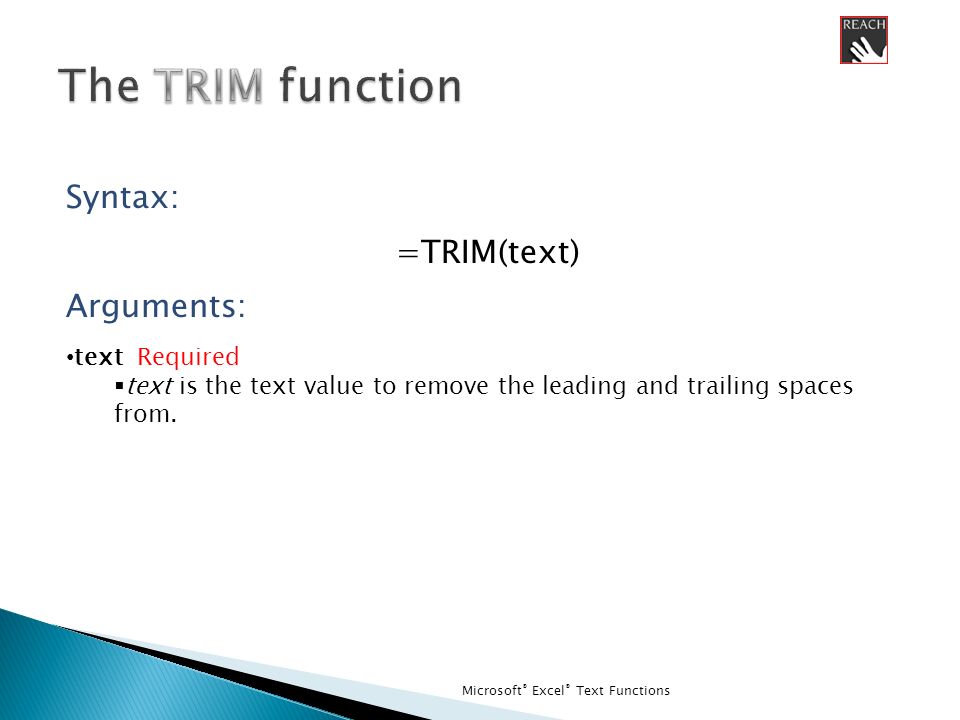 REACH

The TRIM function

Syntax:

=TRIM(text)

Arguments:

•text Required

▪text is the text value to remove the leading and trailing spaces from.

Microsoft® Excel® Text Functions